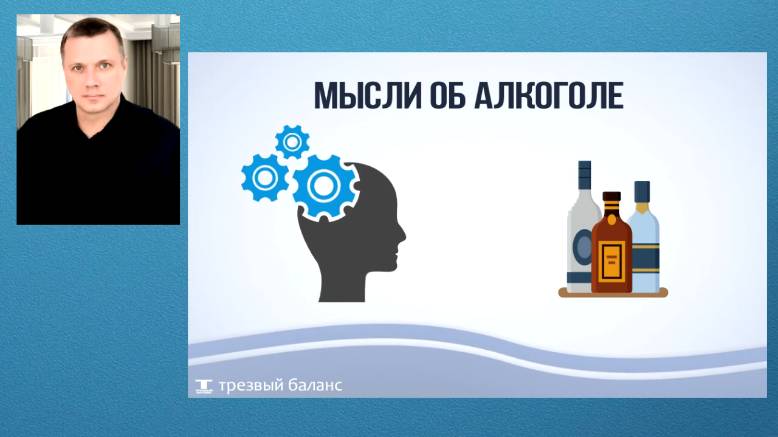 МЫСЛИ ОБ АЛКОГОЛЕ

трезвый баланс